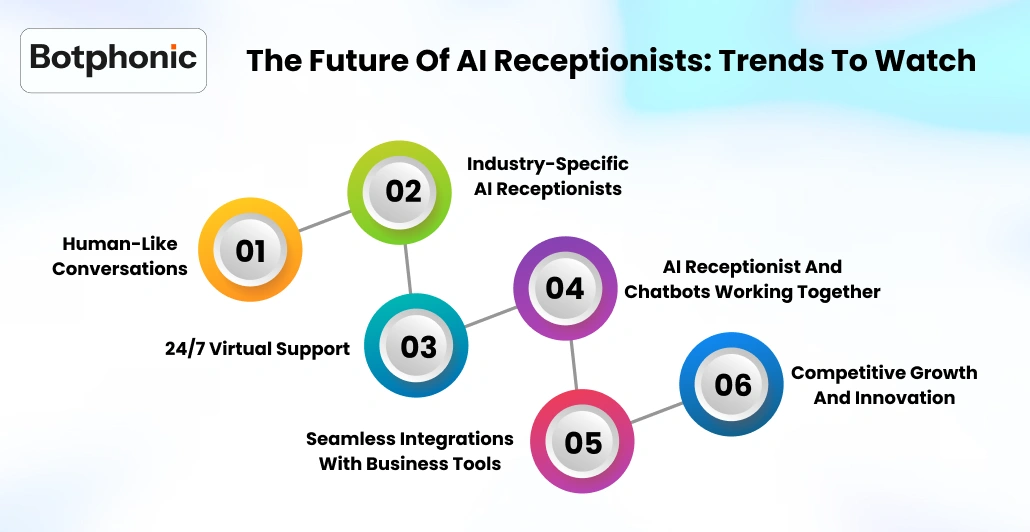 Botphonic

The Future Of AI Receptionists: Trends To Watch

01
Human-Like Conversations

02
Industry-Specific AI Receptionists

03
24/7 Virtual Support

04
AI Receptionist And Chatbots Working Together

05
Seamless Integrations With Business Tools

06
Competitive Growth And Innovation